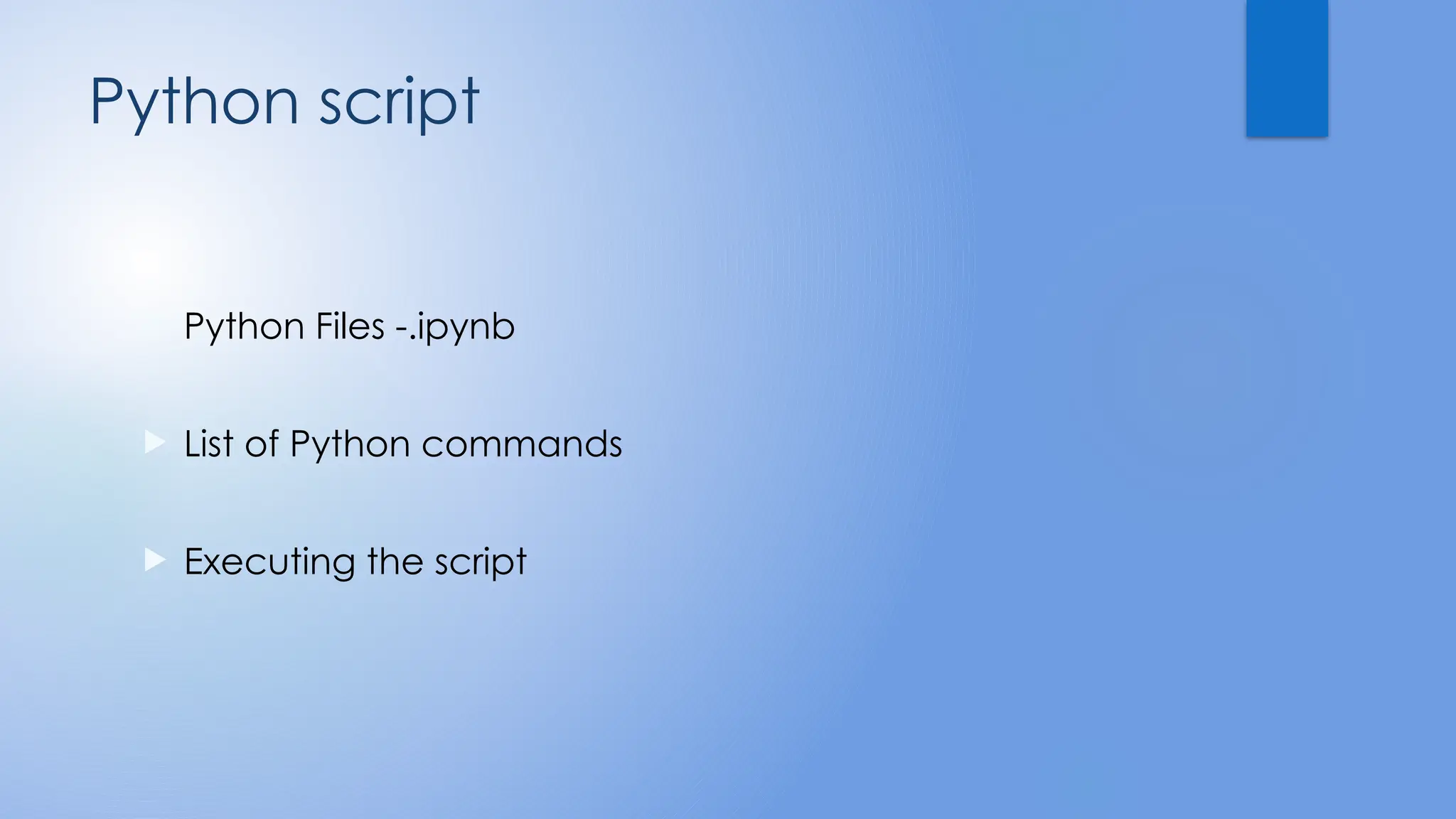 Python script

Python Files -.ipynb

List of Python commands

Executing the script